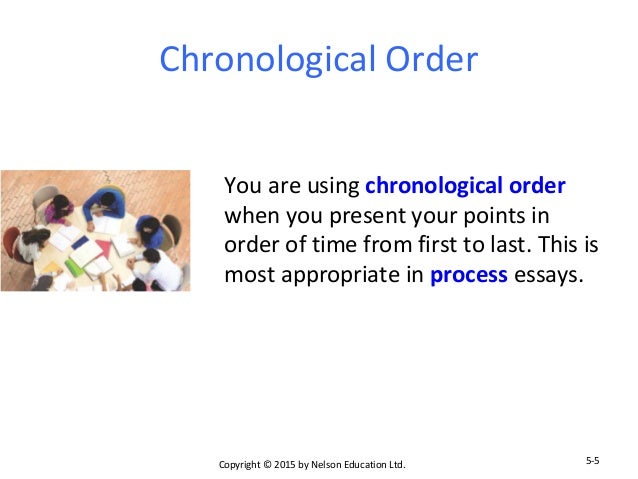 Chronological Order

You are using chronological order when you present your points in order of time from first to last. This is most appropriate in process essays.

Copyright © 2015 by Nelson Education Ltd.

5-5